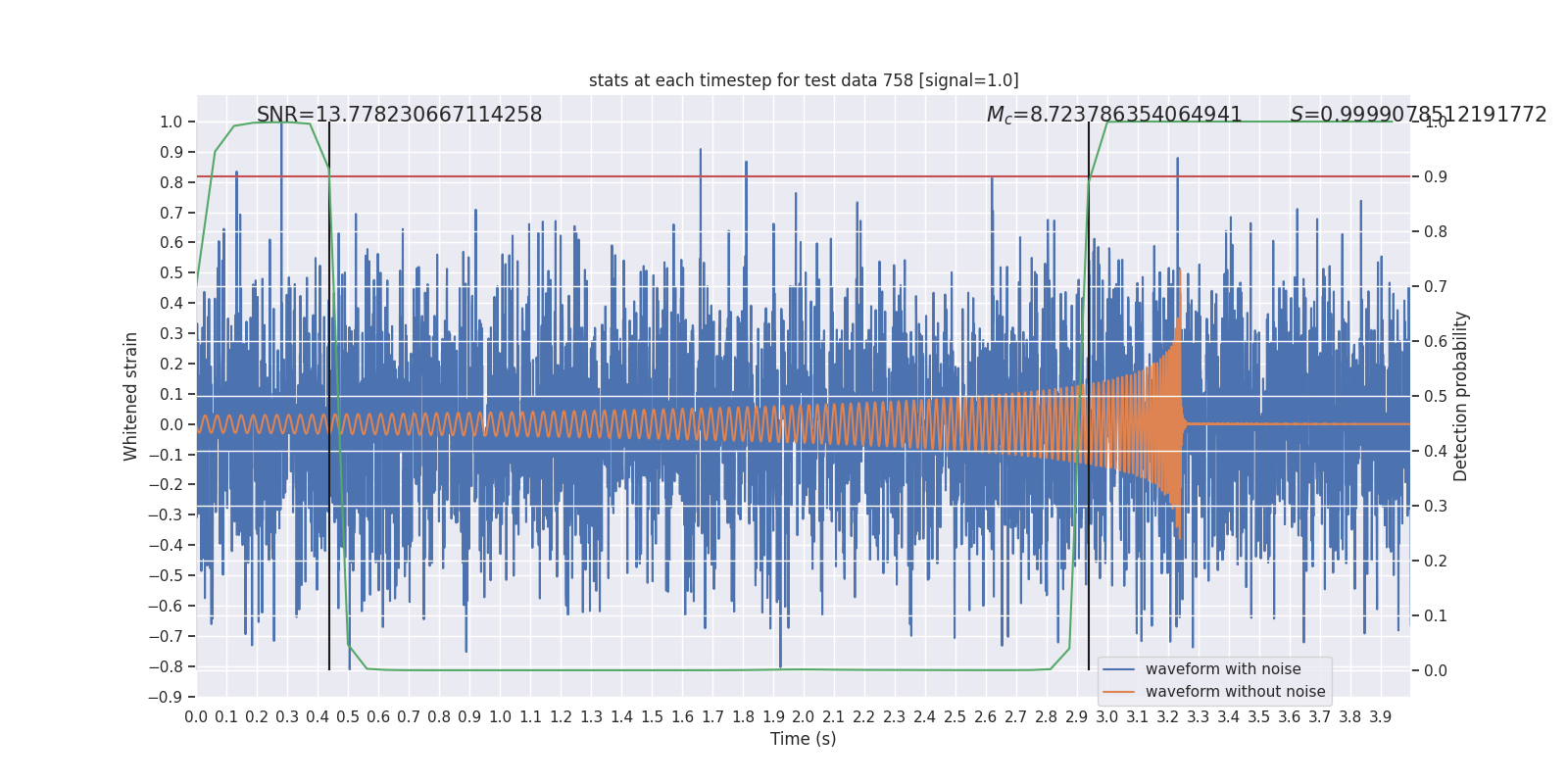 stats at each timestep for test data 758 [signal=1.0]

SNR=13.778230667114258

$M_c$=8.723786354064941

$S$=0.9999078512191772

Whitened strain

1.0
0.9
0.8
0.7
0.6
0.5
0.4
0.3
0.2
0.1
0.0
−0.1
−0.2
−0.3
−0.4
−0.5
−0.6
−0.7
−0.8
−0.9

Detection probability

1.0
0.9
0.8
0.7
0.6
0.5
0.4
0.3
0.2
0.1
0.0

0.0 0.1 0.2 0.3 0.4 0.5 0.6 0.7 0.8 0.9 1.0 1.1 1.2 1.3 1.4 1.5 1.6 1.7 1.8 1.9 2.0 2.1 2.2 2.3 2.4 2.5 2.6 2.7 2.8 2.9 3.0 3.1 3.2 3.3 3.4 3.5 3.6 3.7 3.8 3.9

Time (s)

waveform with noise
waveform without noise